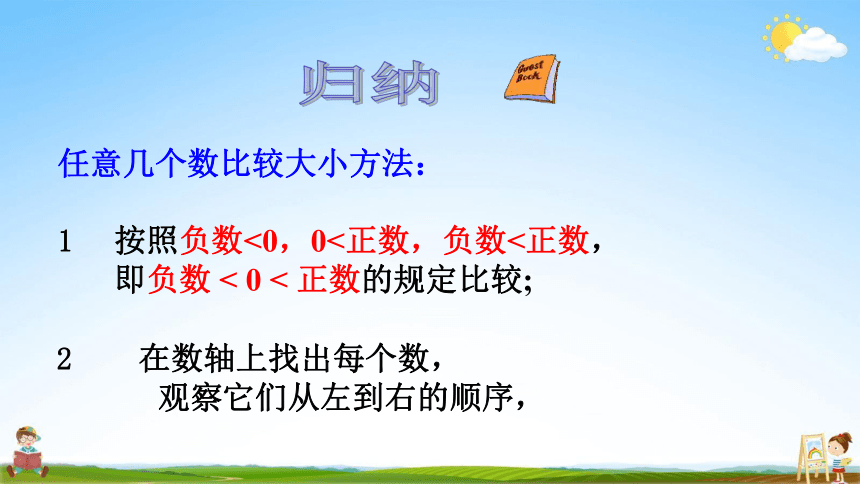 归纳

Guest Book

任意几个数比较大小方法：

1　按照负数<0，0<正数，负数<正数，即负数 < 0 < 正数的规定比较;

2　在数轴上找出每个数，观察它们从左到右的顺序，